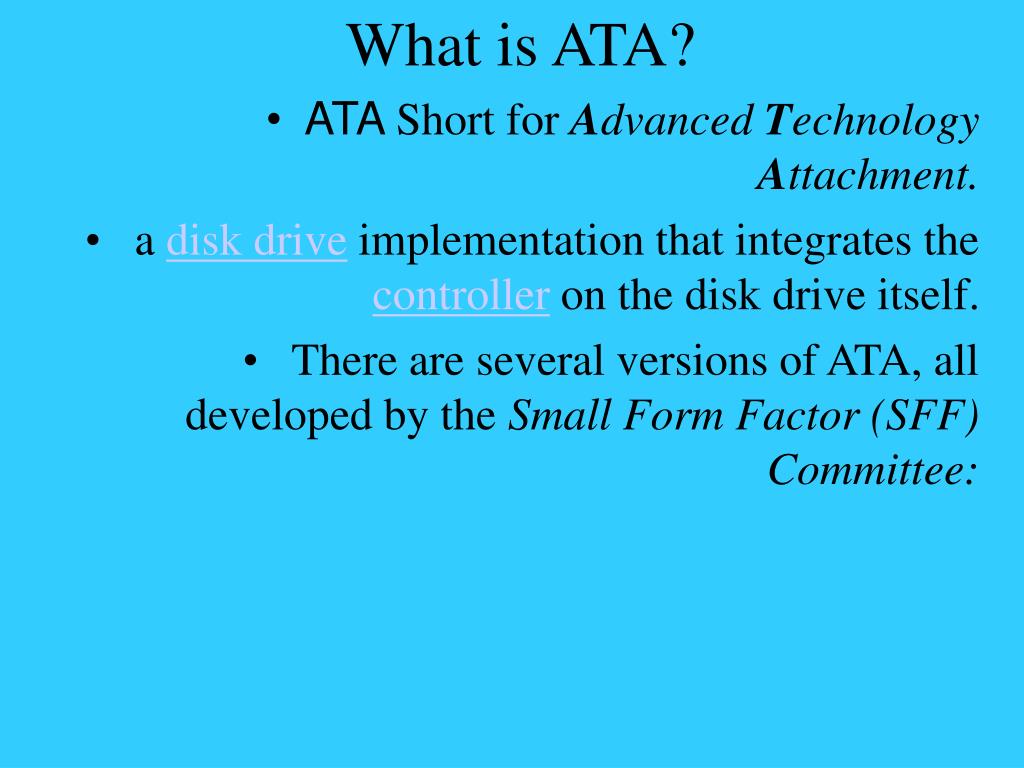 What is ATA?

• ATA Short for Advanced Technology Attachment.

• a disk drive implementation that integrates the controller on the disk drive itself.

• There are several versions of ATA, all developed by the Small Form Factor (SFF) Committee: